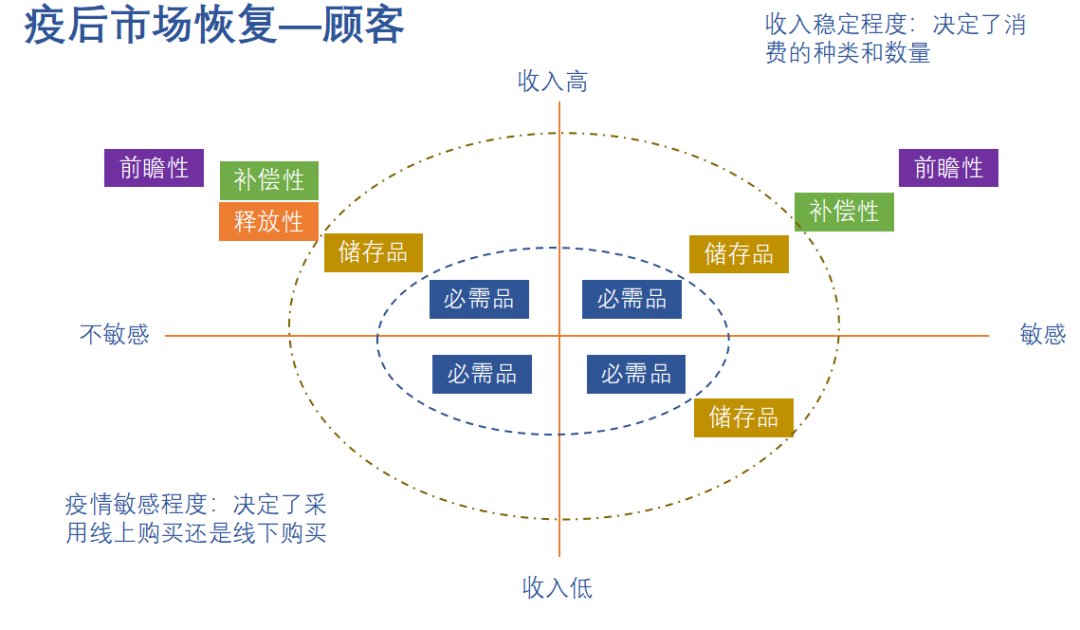 疫后市场恢复—顾客

收入稳定程度：决定了消费的种类和数量

收入高

前瞻性

补偿性

释放性

储存品

前瞻性

补偿性

储存品

必需品

必需品

不敏感

敏感

必需品

必需品

储存品

疫情敏感程度：决定了采用线上购买还是线下购买

收入低